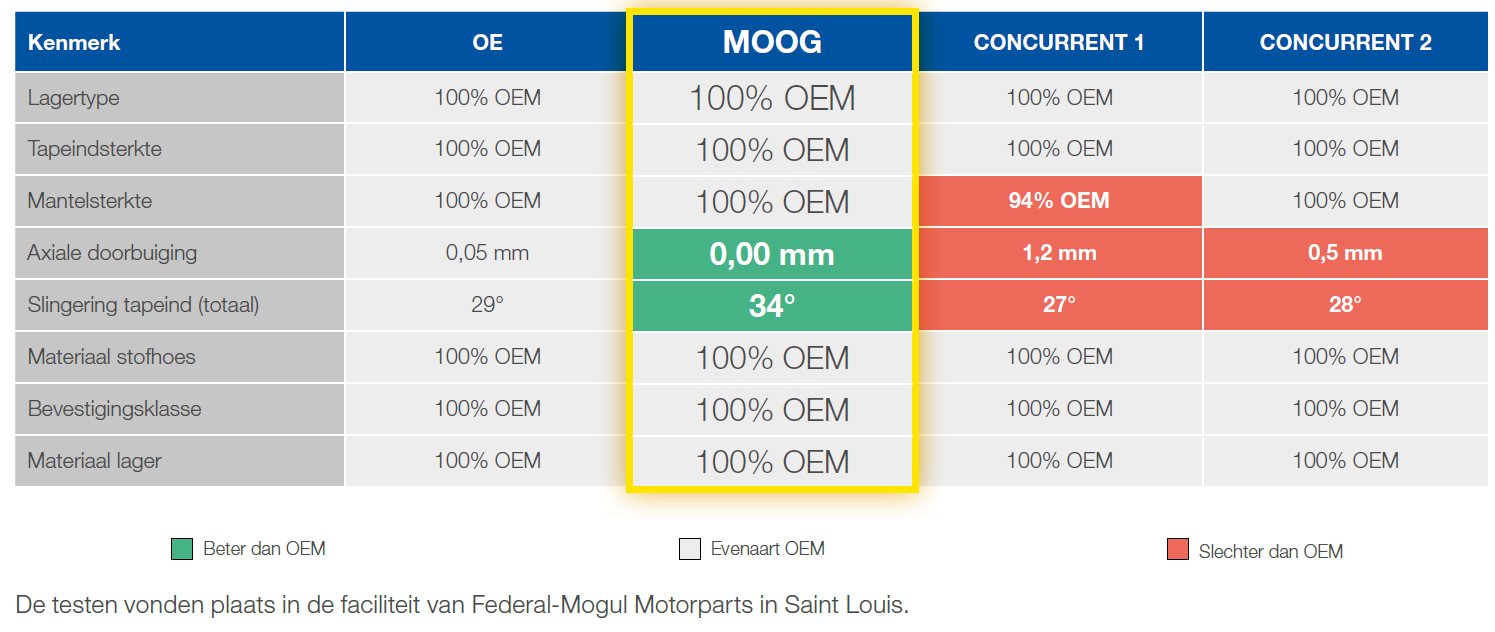 | Kenmerk | OE | MOOG | CONCURRENT 1 | CONCURRENT 2 |
|---|---|---|---|---|
| Lagertype | 100% OEM | 100% OEM | 100% OEM | 100% OEM |
| Tapeindsterkte | 100% OEM | 100% OEM | 100% OEM | 100% OEM |
| Mantelsterkte | 100% OEM | 100% OEM | 94% OEM | 100% OEM |
| Axiale doorbuiging | 0,05 mm | 0,00 mm | 1,2 mm | 0,5 mm |
| Slingering tapeind (totaal) | 29° | 34° | 27° | 28° |
| Materiaal stofhoes | 100% OEM | 100% OEM | 100% OEM | 100% OEM |
| Bevestigingsklasse | 100% OEM | 100% OEM | 100% OEM | 100% OEM |
| Materiaal lager | 100% OEM | 100% OEM | 100% OEM | 100% OEM |

Beter dan OEM
Evenaart OEM
Slechter dan OEM

De testen vonden plaats in de faciliteit van Federal-Mogul Motorparts in Saint Louis.